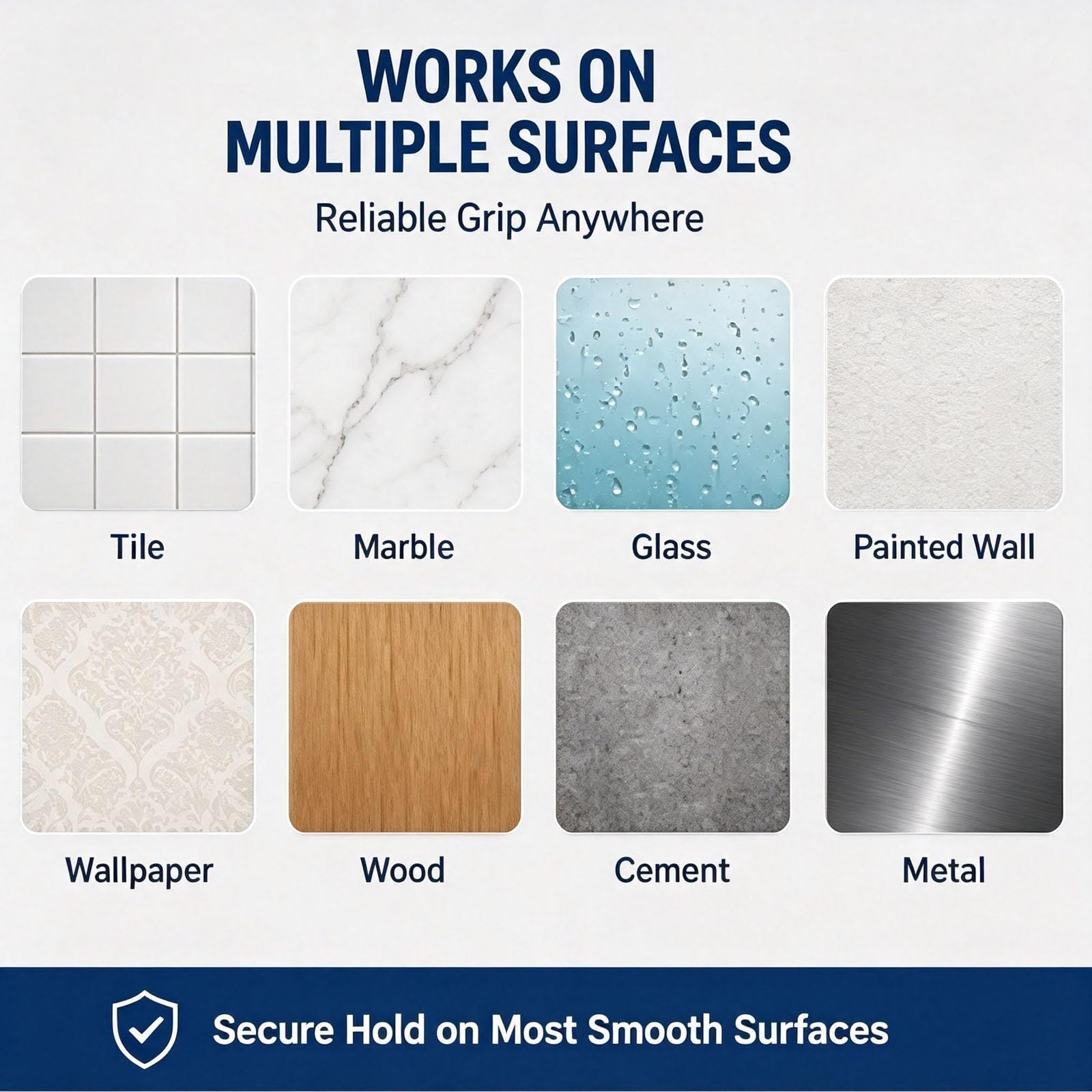 WORKS ON
MULTIPLE SURFACES

Reliable Grip Anywhere

Tile

Marble

Glass

Painted Wall

Wallpaper

Wood

Cement

Metal

Secure Hold on Most Smooth Surfaces